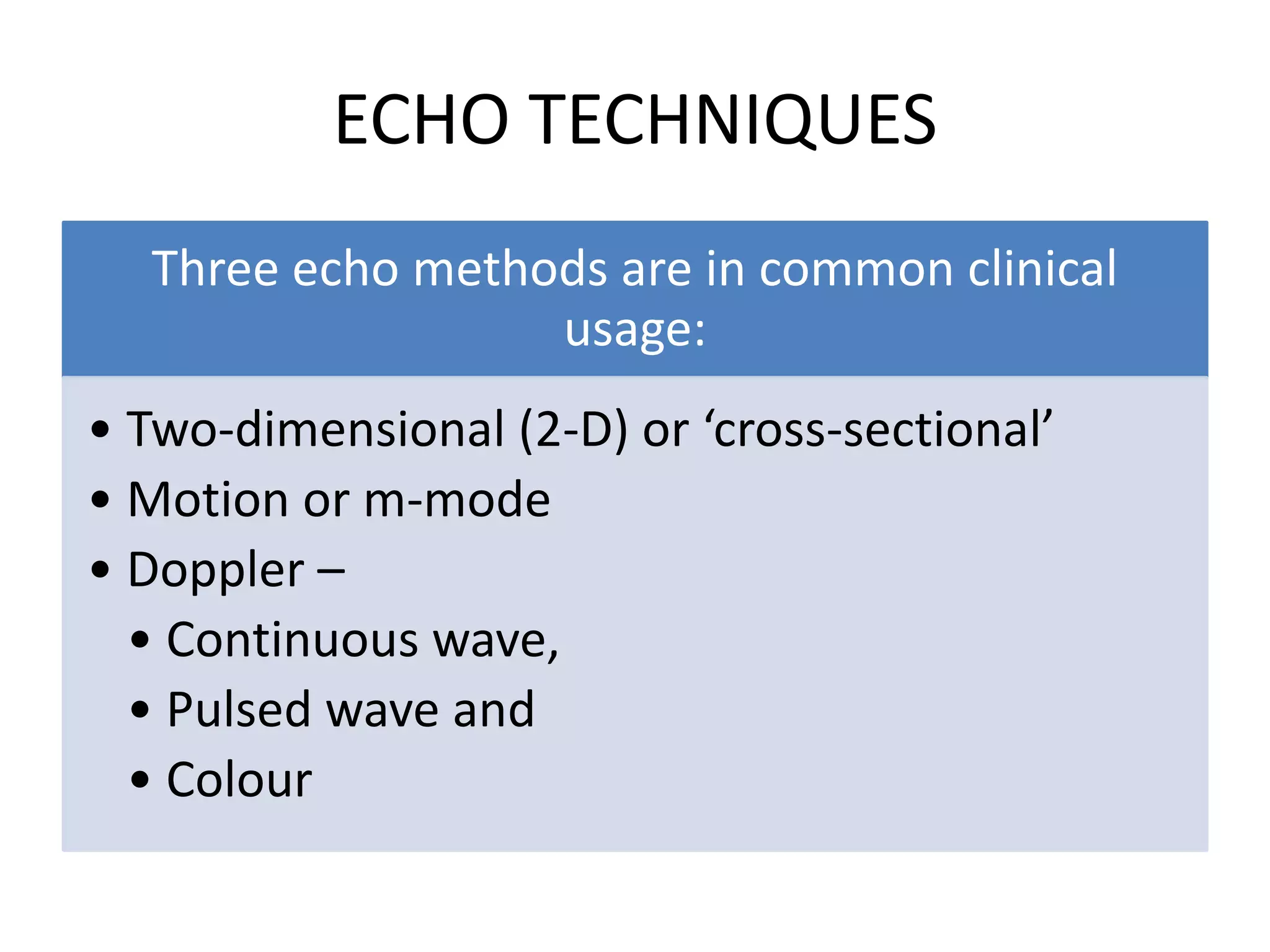 ECHO TECHNIQUES

Three echo methods are in common clinical usage:

• Two-dimensional (2-D) or ‘cross-sectional’
• Motion or m-mode
• Doppler –
  • Continuous wave,
  • Pulsed wave and
  • Colour